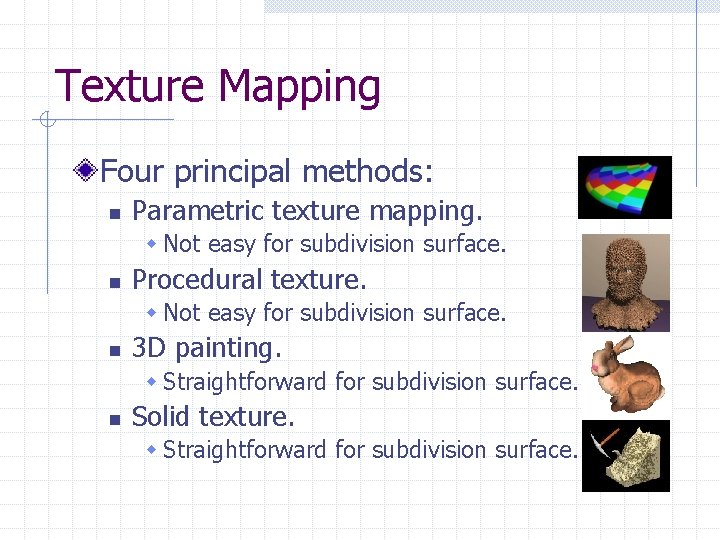 Texture Mapping

Four principal methods:

Parametric texture mapping.

Not easy for subdivision surface.

Procedural texture.

Not easy for subdivision surface.

3D painting.

Straightforward for subdivision surface.

Solid texture.

Straightforward for subdivision surface.